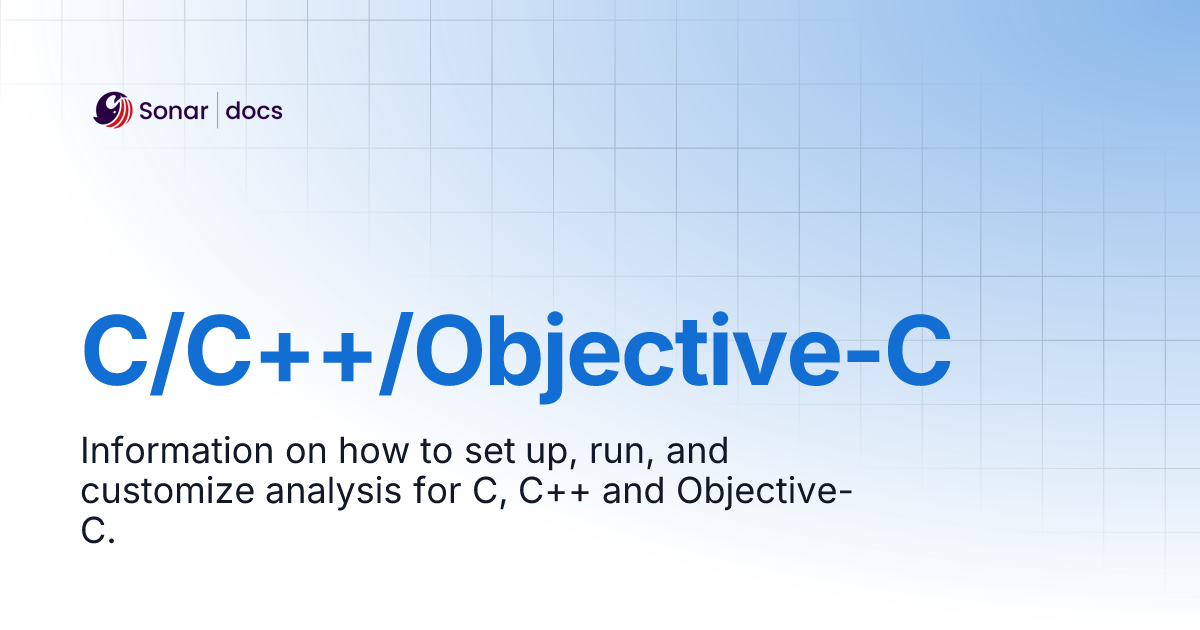 Sonar | docs

C/C++/Objective-C

Information on how to set up, run, and customize analysis for C, C++ and Objective-C.